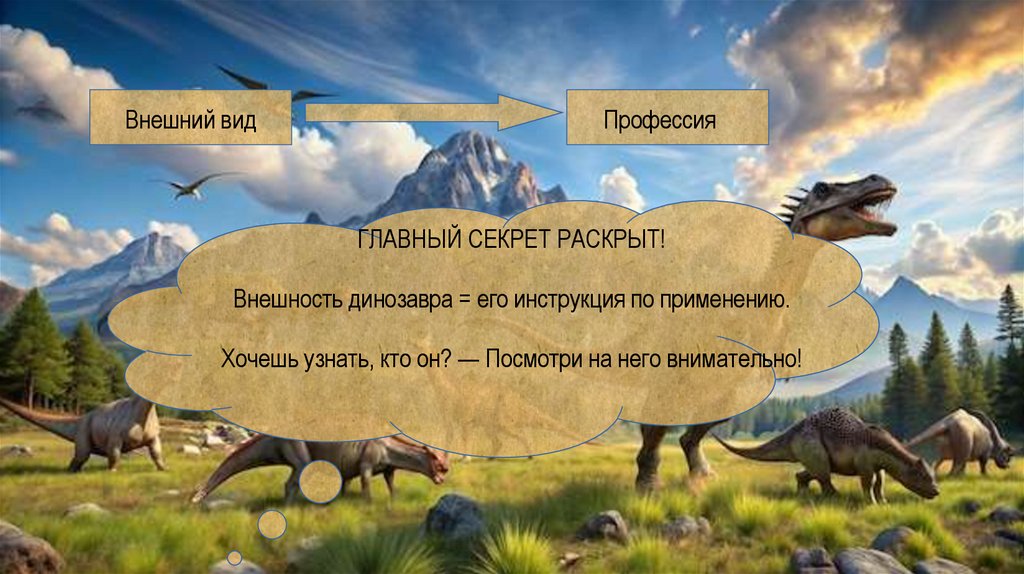 Внешний вид

Профессия

ГЛАВНЫЙ СЕКРЕТ РАСКРЫТ!

Внешность динозавра = его инструкция по применению.

Хочешь узнать, кто он? — Посмотри на него внимательно!